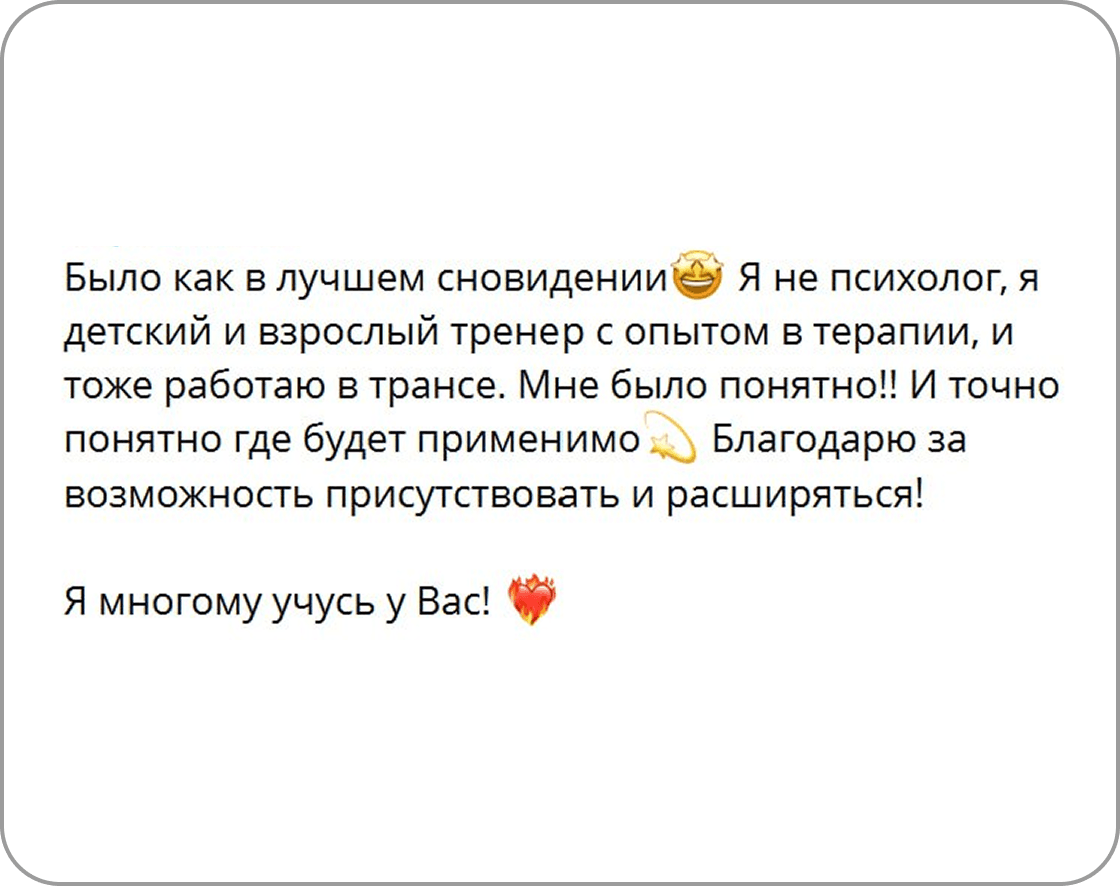 Было как в лучшем сновидении🤩 Я не психолог, я детский и взрослый тренер с опытом в терапии, и тоже работаю в трансе. Мне было понятно!! И точно понятно где будет применимо💫 Благодарю за возможность присутствовать и расширяться!

Я многому учусь у Вас! ❤️‍🔥